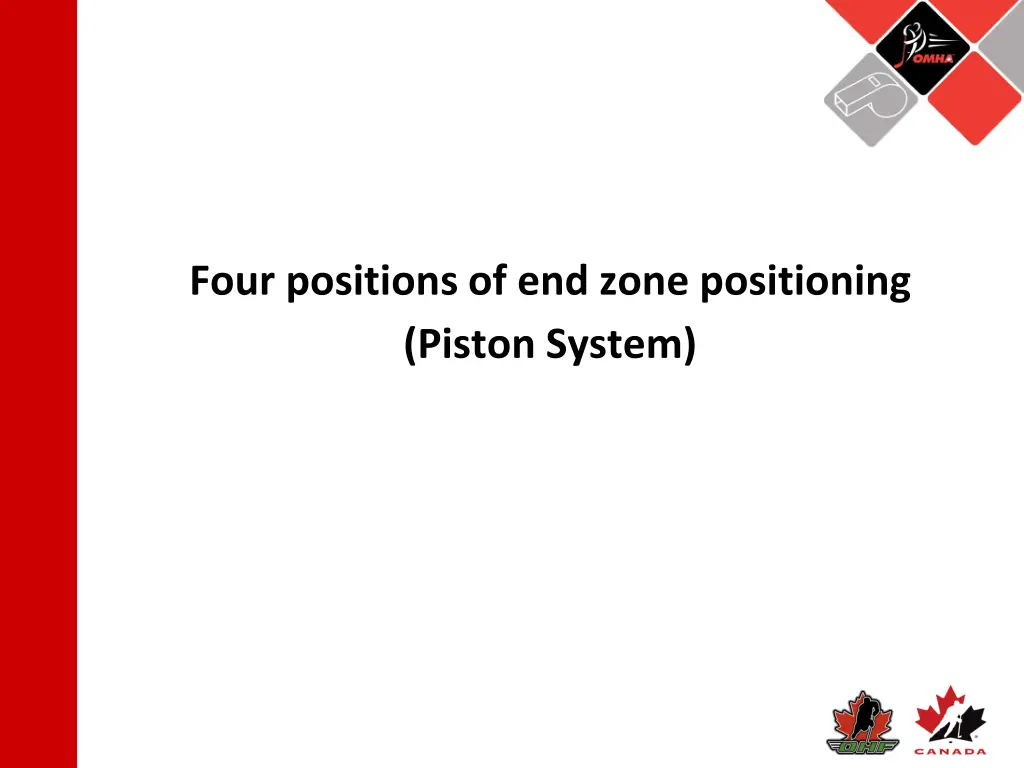 OMHA

Four positions of end zone positioning
(Piston System)

OHF

CANADA